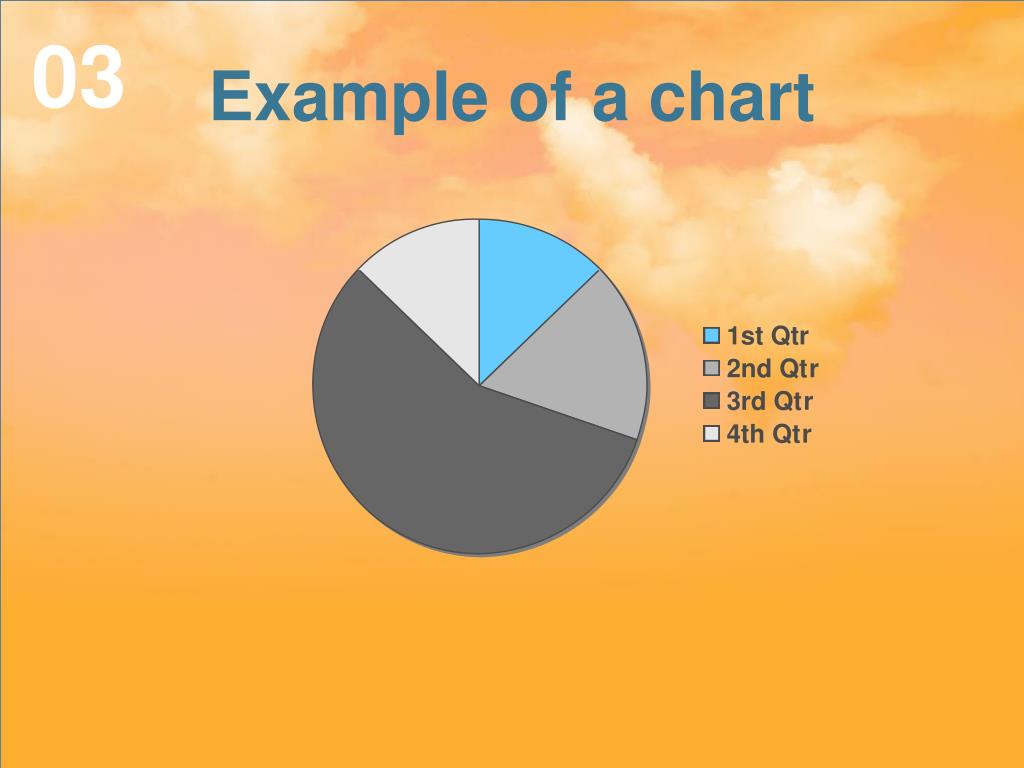 03

Example of a chart

1st Qtr
2nd Qtr
3rd Qtr
4th Qtr